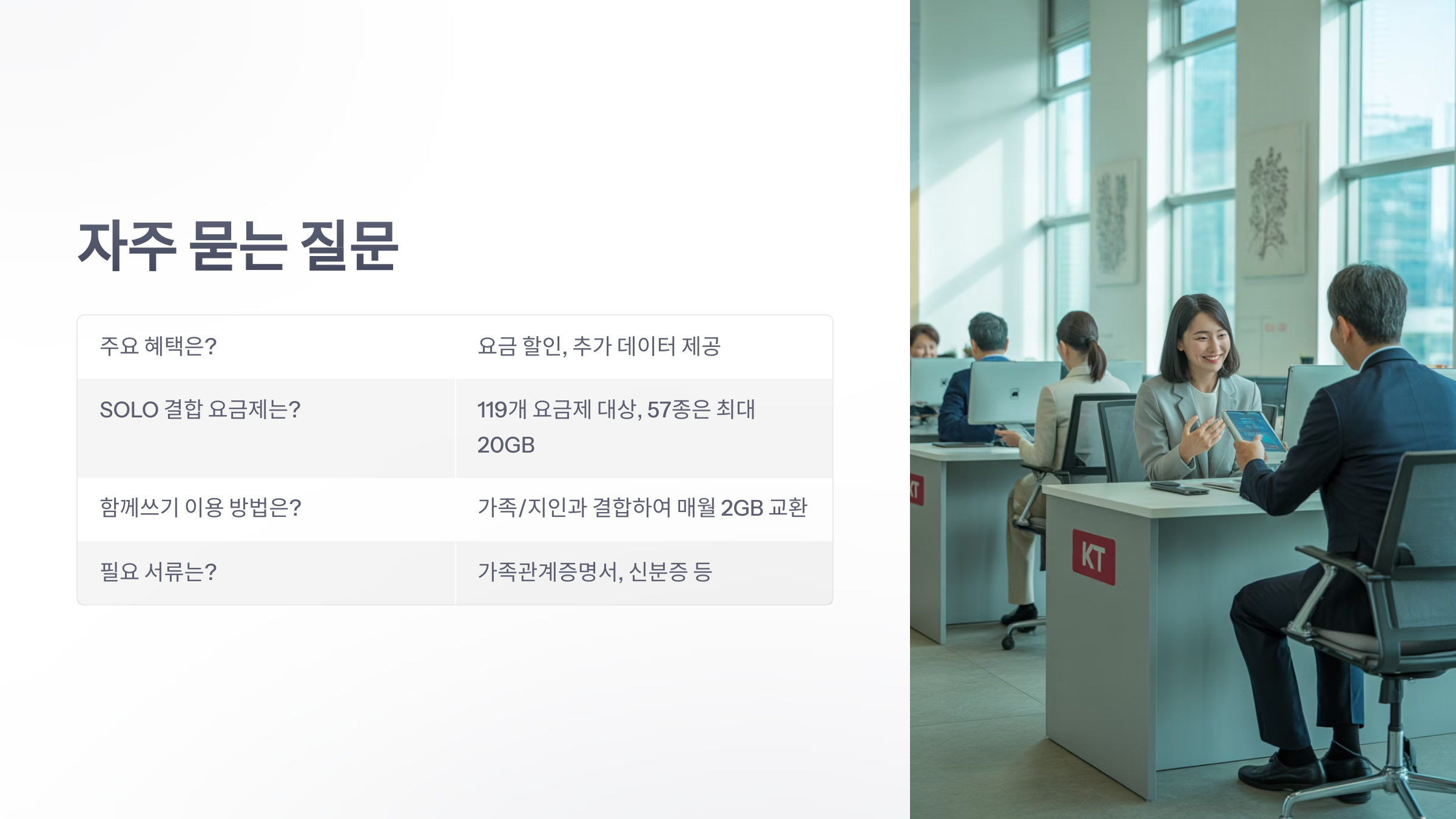 자주 묻는 질문

| 주요 혜택은? | 요금 할인, 추가 데이터 제공 |
|---|---|
| SOLO 결합 요금제는? | 119개 요금제 대상, 57종은 최대 20GB |
| 함께쓰기 이용 방법은? | 가족/지인과 결합하여 매월 2GB 교환 |
| 필요 서류는? | 가족관계증명서, 신분증 등 |

KT

KT